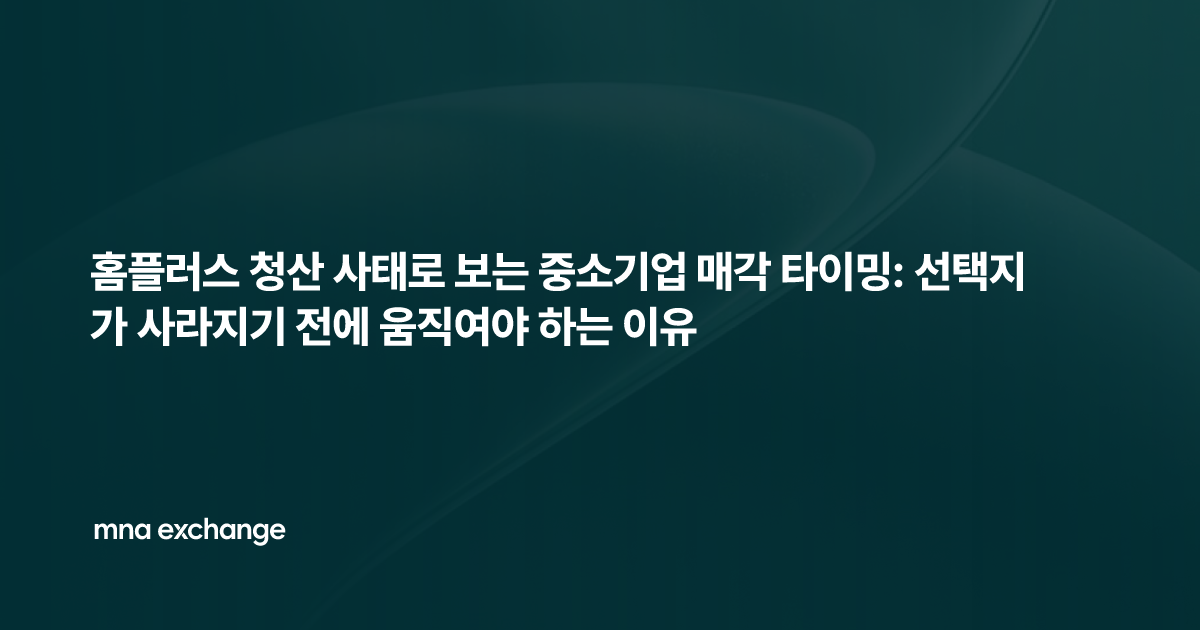 홈플러스 청산 사태로 보는 중소기업 매각 타이밍: 선택지가 사라지기 전에 움직여야 하는 이유

mna exchange